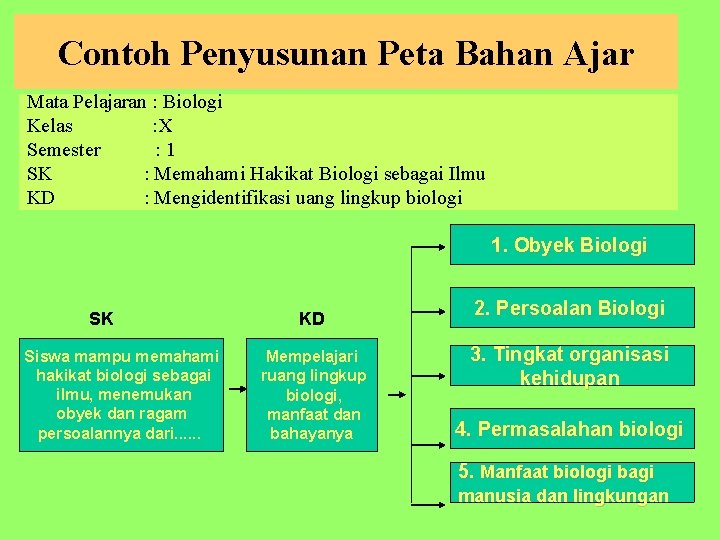 Contoh Penyusunan Peta Bahan Ajar

Mata Pelajaran : Biologi
Kelas :X
Semester : 1
SK : Memahami Hakikat Biologi sebagai Ilmu
KD : Mengidentifikasi uang lingkup biologi

SK

Siswa mampu memahami hakikat biologi sebagai ilmu, menemukan obyek dan ragam persoalannya dari......

KD

Mempelajari ruang lingkup biologi, manfaat dan bahayanya

1. Obyek Biologi

2. Persoalan Biologi

3. Tingkat organisasi kehidupan

4. Permasalahan biologi

5. Manfaat biologi bagi manusia dan lingkungan